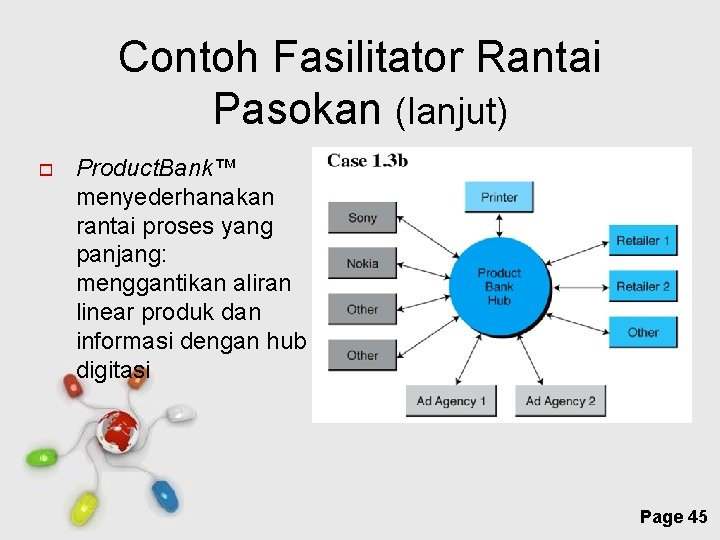 Contoh Fasilitator Rantai Pasokan (lanjut)

ProductBank™ menyederhanakan rantai proses yang panjang: menggantikan aliran linear produk dan informasi dengan hub digitasi

Case 1.3b

Printer

Sony

Nokia

Other

Other

Product Bank Hub

Retailer 1

Retailer 2

Other

Ad Agency 1

Ad Agency 2

Page 45